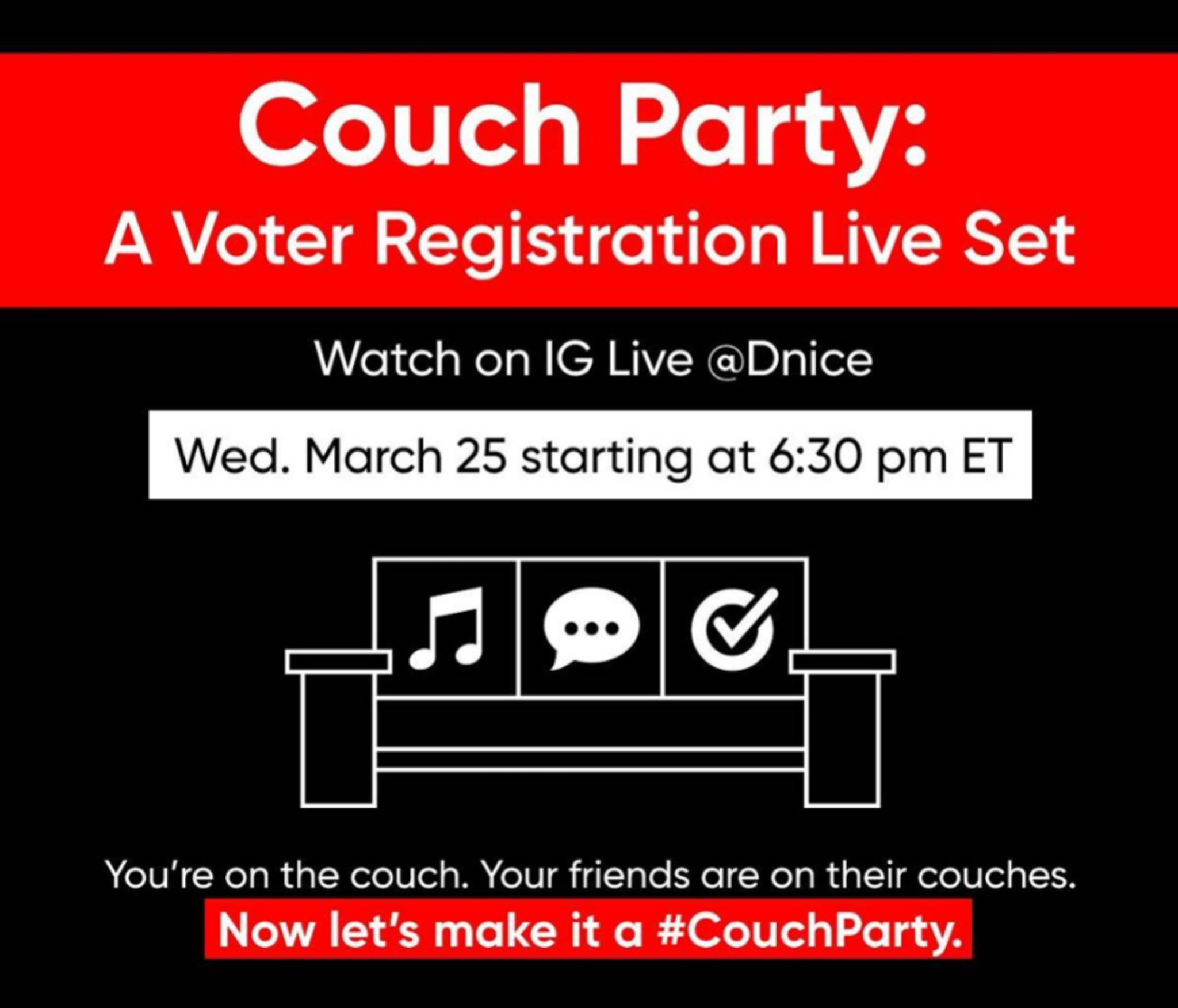 Couch Party:
A Voter Registration Live Set

Watch on IG Live @Dnice

Wed. March 25 starting at 6:30 pm ET

You're on the couch. Your friends are on their couches.
Now let's make it a #CouchParty.